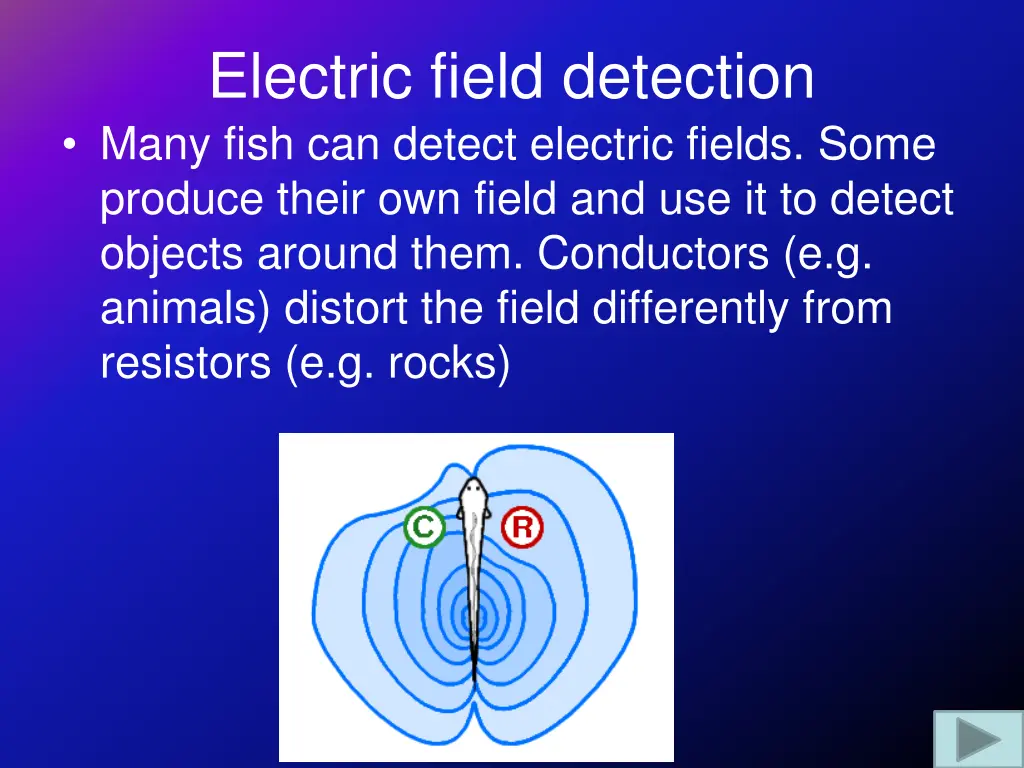 Electric field detection

• Many fish can detect electric fields. Some produce their own field and use it to detect objects around them. Conductors (e.g. animals) distort the field differently from resistors (e.g. rocks)

C R